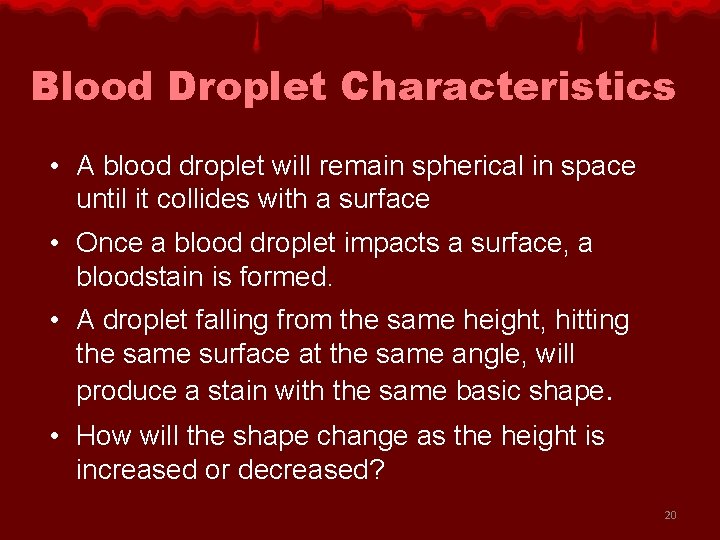 Blood Droplet Characteristics

• A blood droplet will remain spherical in space until it collides with a surface

• Once a blood droplet impacts a surface, a bloodstain is formed.

• A droplet falling from the same height, hitting the same surface at the same angle, will produce a stain with the same basic shape.

• How will the shape change as the height is increased or decreased?

20